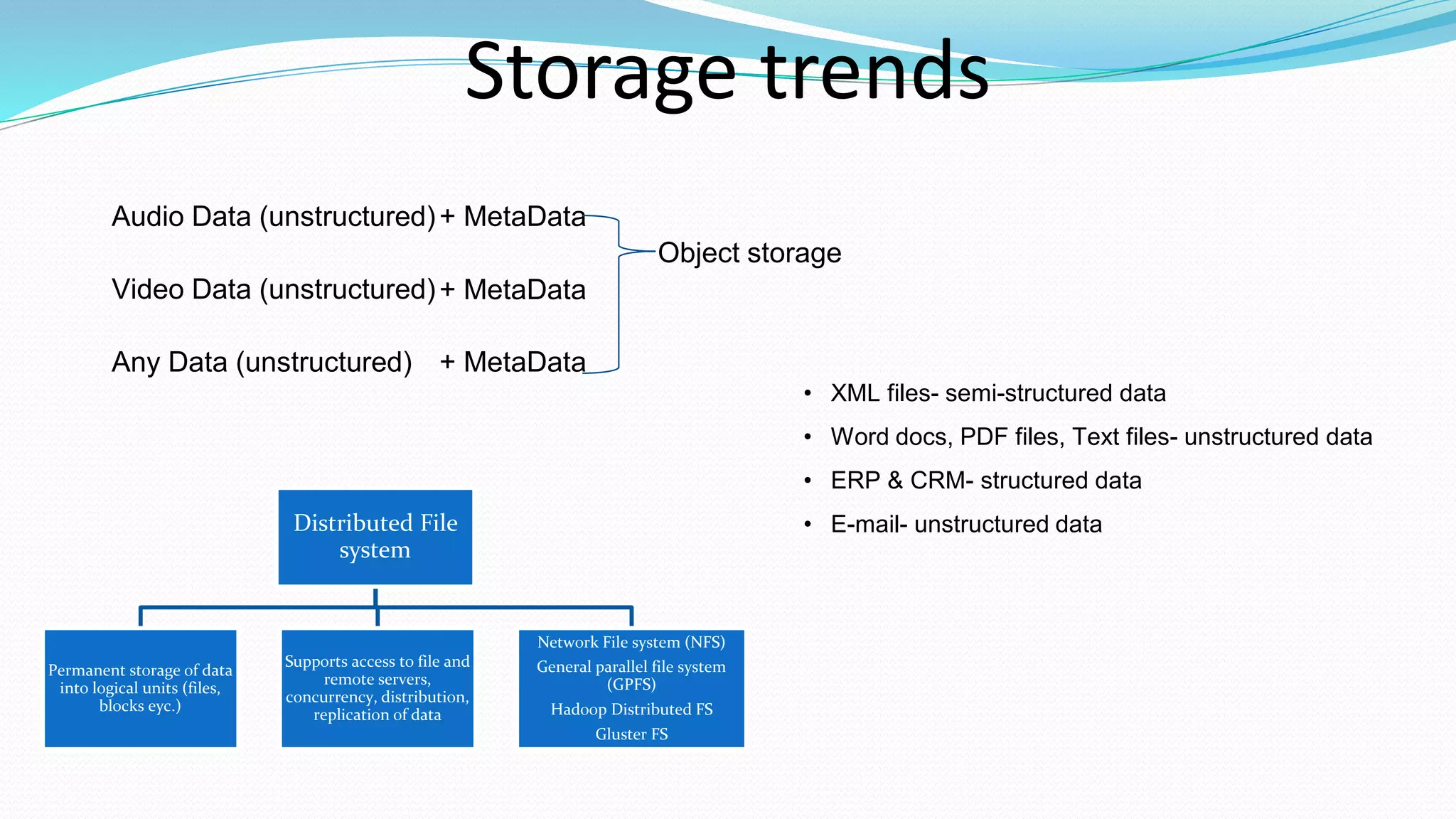 Storage trends

Audio Data (unstructured) + MetaData

Video Data (unstructured) + MetaData

Any Data (unstructured) + MetaData

Object storage

• XML files- semi-structured data
• Word docs, PDF files, Text files- unstructured data
• ERP & CRM- structured data
• E-mail- unstructured data

Distributed File system

Permanent storage of data into logical units (files, blocks eyc.)

Supports access to file and remote servers, concurrency, distribution, replication of data

Network File system (NFS)
General parallel file system (GPFS)
Hadoop Distributed FS
Gluster FS